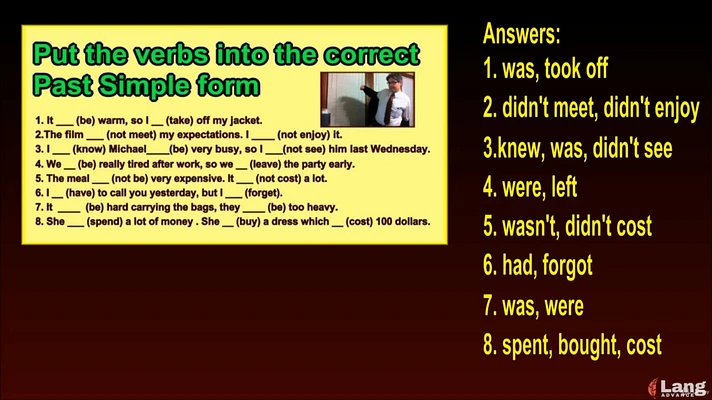 Put the verbs into the correct Past Simple form

1. It ___ (be) warm, so I __ (take) off my jacket.
2.The film ___ (not meet) my expectations. I ____ (not enjoy) it.
3. I ___ (know) Michael____(be) very busy, so I ___(not see) him last Wednesday.
4. We __ (be) really tired after work, so we __ (leave) the party early.
5. The meal ___ (not be) very expensive. It ___ (not cost) a lot.
6. I __ (have) to call you yesterday, but I ___ (forget).
7. It ____ (be) hard carrying the bags, they ____ (be) too heavy.
8. She ___ (spend) a lot of money . She __ (buy) a dress which __ (cost) 100 dollars.

Answers:
1. was, took off
2. didn't meet, didn't enjoy
3.knew, was, didn't see
4. were, left
5. wasn't, didn't cost
6. had, forgot
7. was, were
8. spent, bought, cost

Lang
ADVANCE